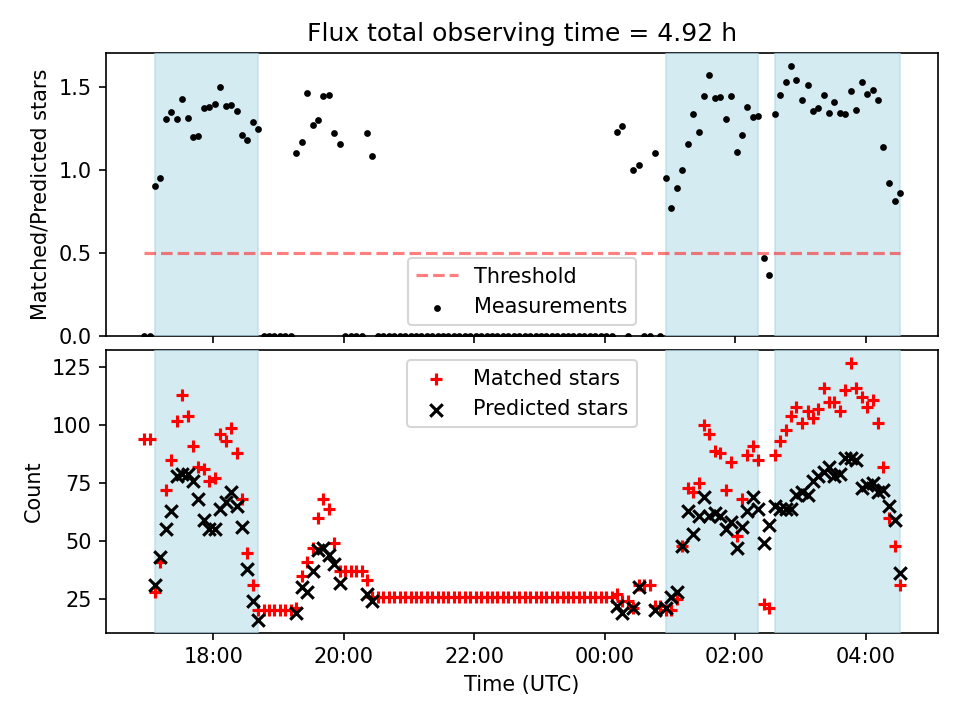 Flux total observing time = 4.92 h

Matched/Predicted stars

1.5
1.0
0.5
0.0

Threshold
Measurements

Count

125
100
75
50
25

Matched stars
Predicted stars

18:00
20:00
22:00
00:00
02:00
04:00

Time (UTC)